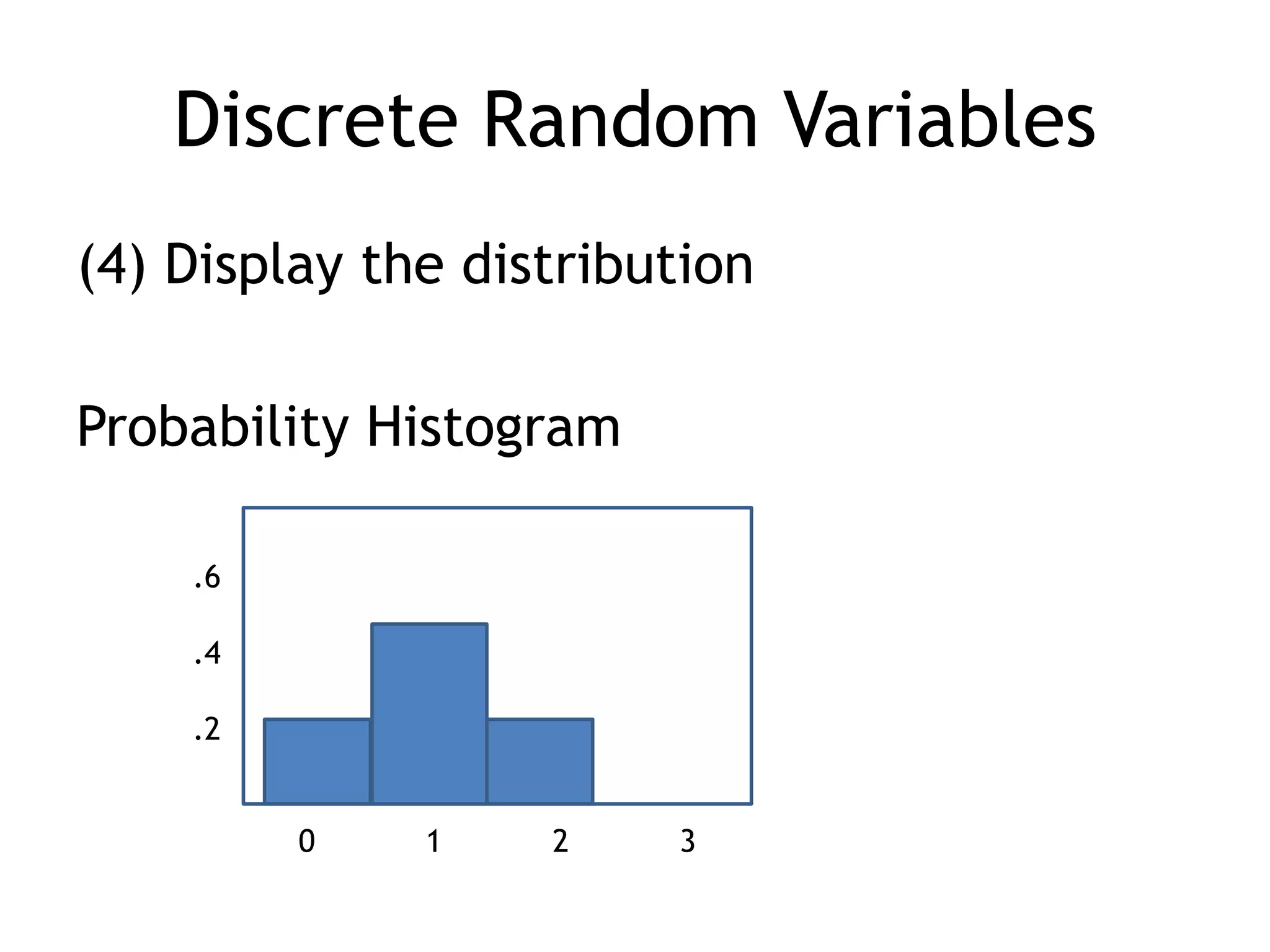 Discrete Random Variables

(4) Display the distribution

Probability Histogram

.6
.4
.2

0 1 2 3